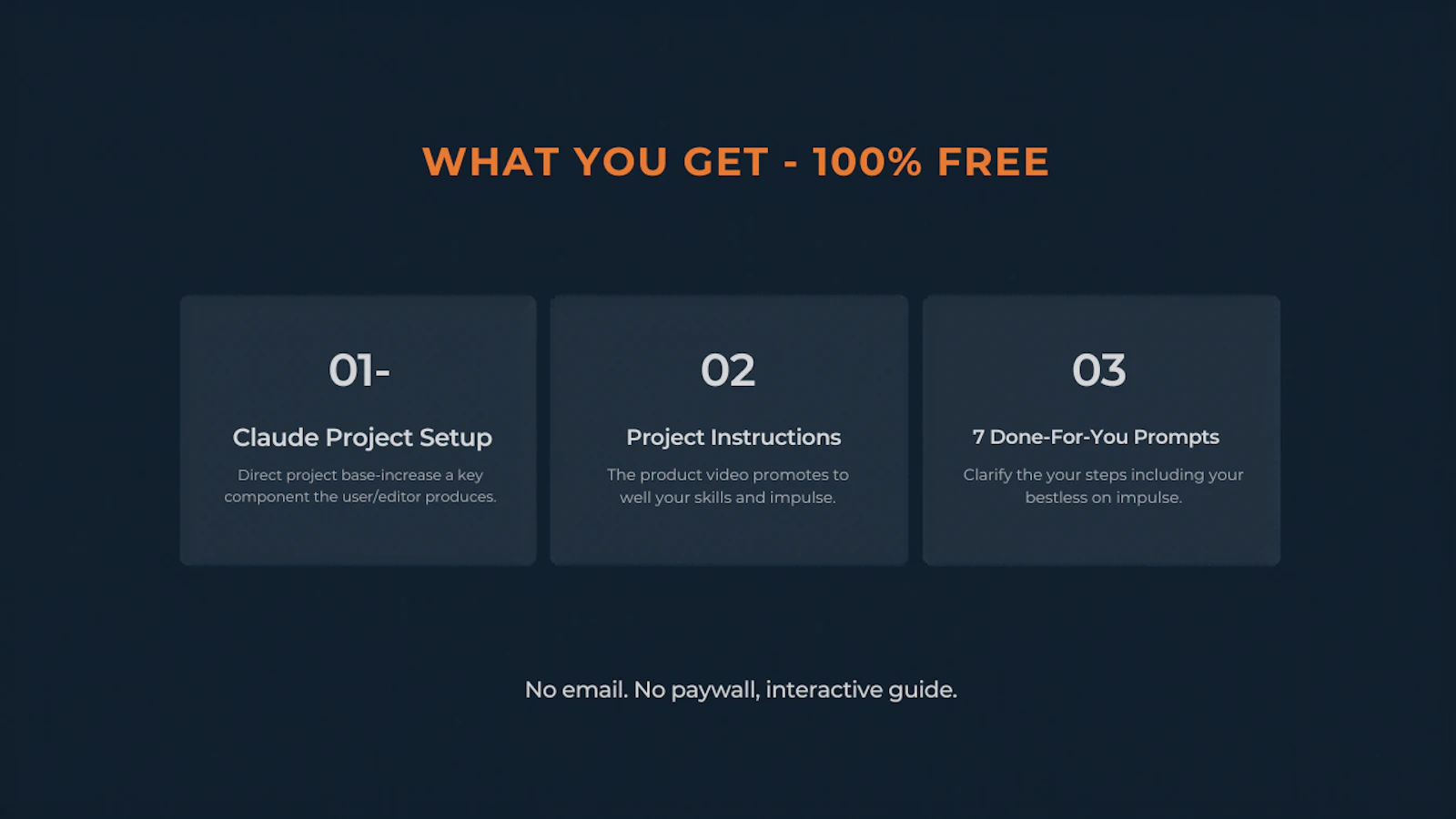 WHAT YOU GET - 100% FREE

01-

Claude Project Setup

Direct project base-increase a key component the user/editor produces.

02

Project Instructions

The product video promotes to well your skills and impulse.

03

7 Done-For-You Prompts

Clarify the your steps including your bestless on impulse.

No email. No paywall, interactive guide.